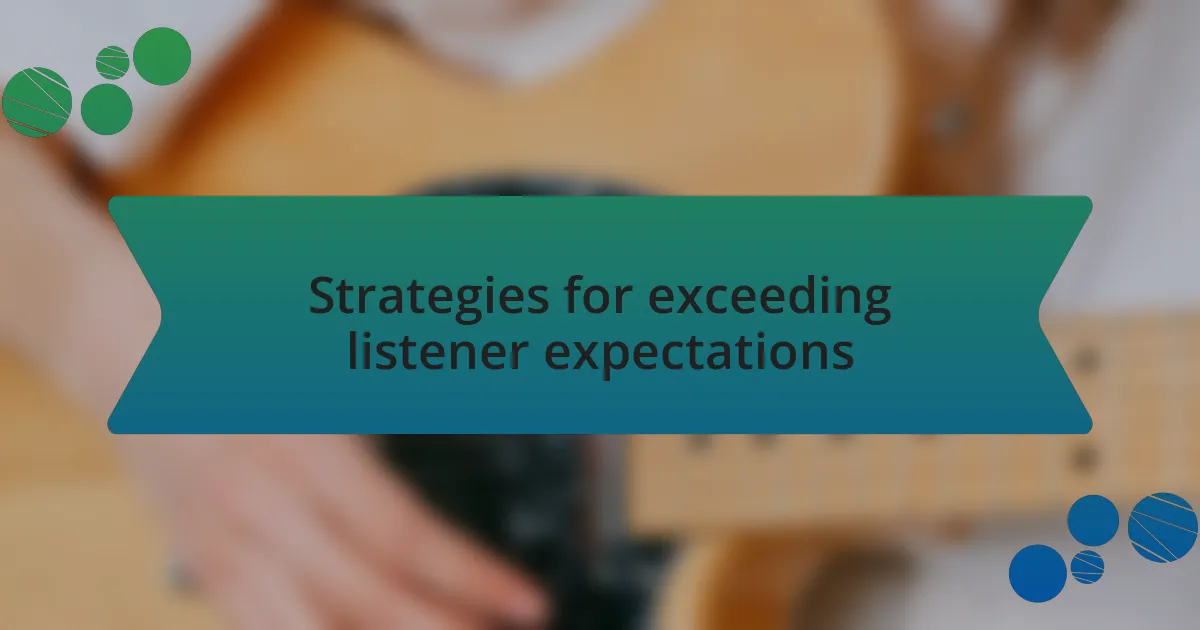 Strategies for exceeding listener expectations